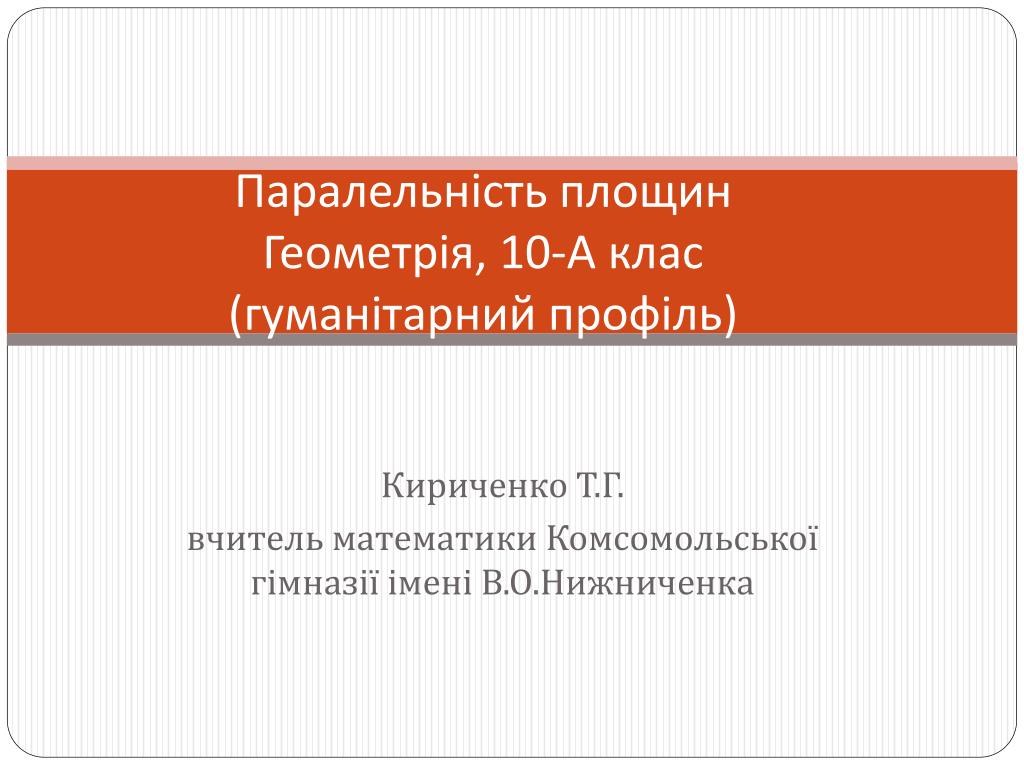 Паралельність площин
Геометрія, 10-А клас
(гуманітарний профіль)

Кириченко Т.Г.
вчитель математики Комсомольської гімназії імені В.О.Нижниченка